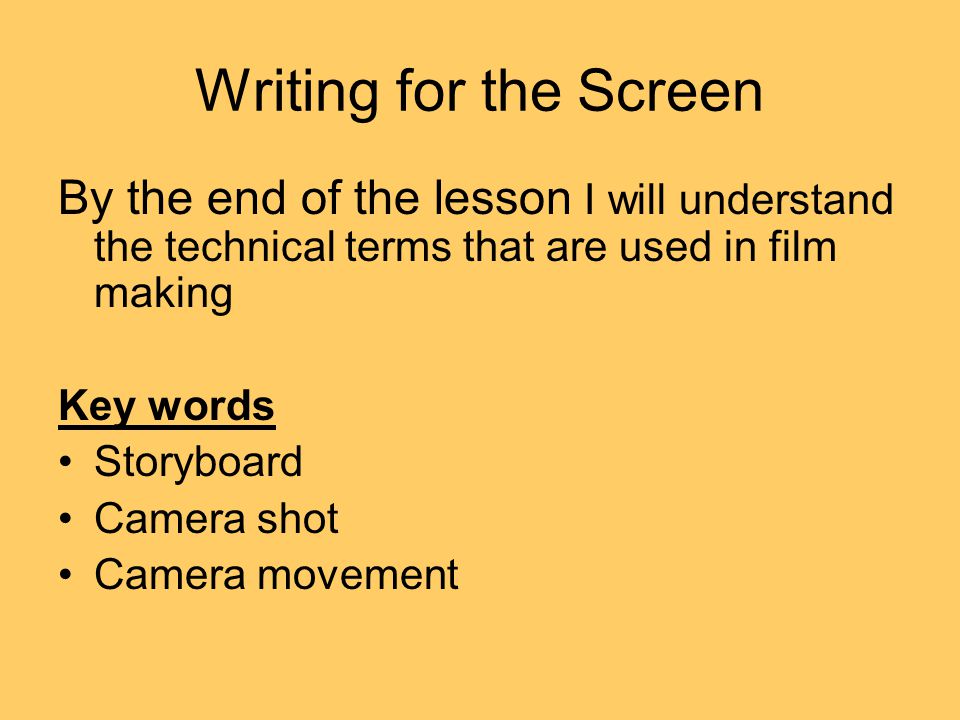 Writing for the Screen

By the end of the lesson I will understand the technical terms that are used in film making

Key words
• Storyboard
• Camera shot
• Camera movement